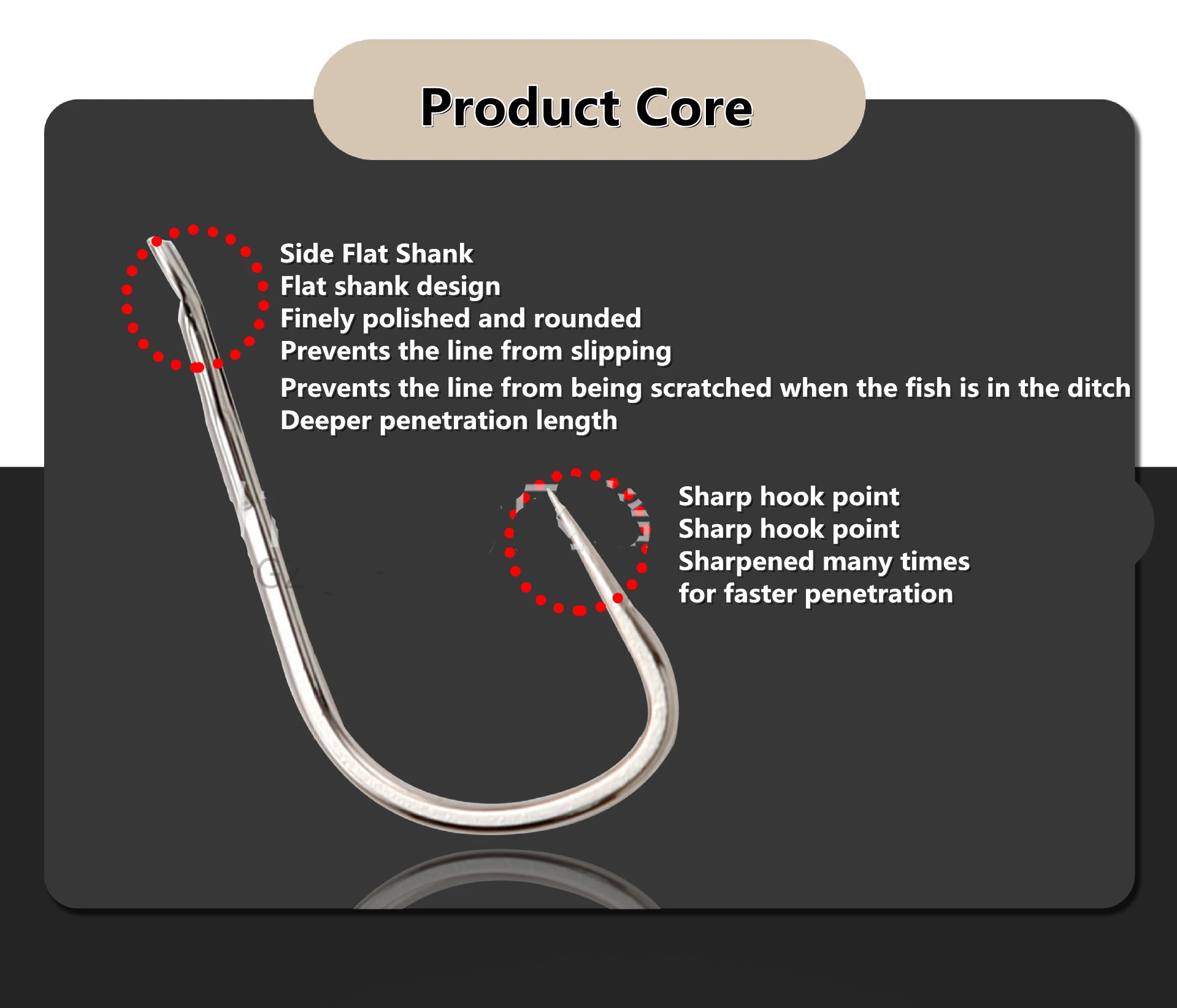 Product Core

Side Flat Shank
Flat shank design
Finely polished and rounded
Prevents the line from slipping
Prevents the line from being scratched when the fish is in the ditch
Deeper penetration length

Sharp hook point
Sharp hook point
Sharpened many times
for faster penetration